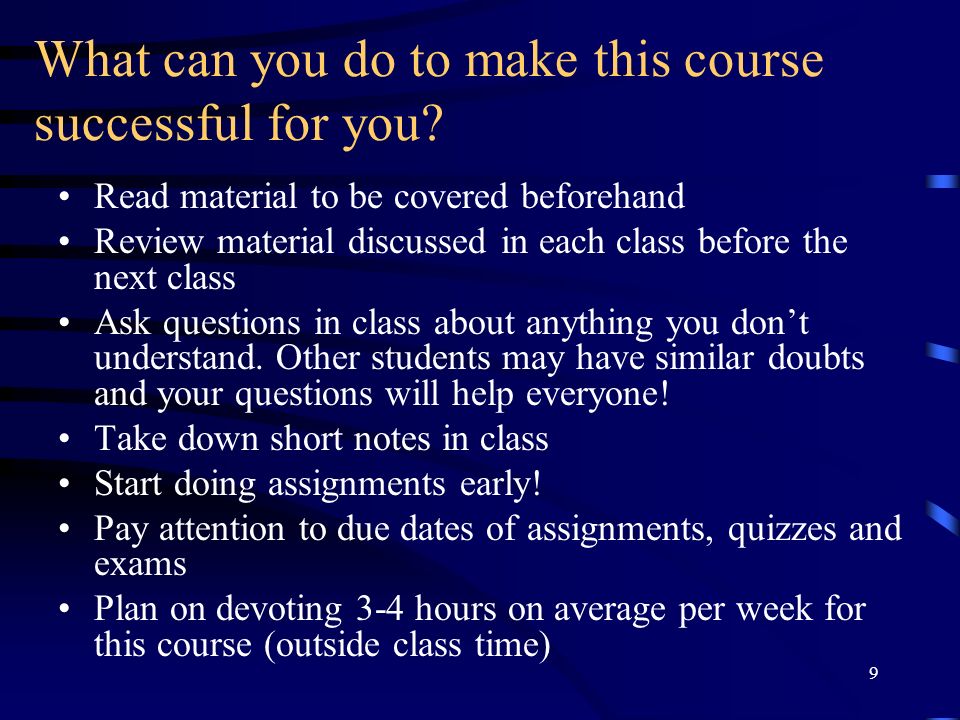 What can you do to make this course successful for you?

• Read material to be covered beforehand
• Review material discussed in each class before the next class
• Ask questions in class about anything you don’t understand. Other students may have similar doubts and your questions will help everyone!
• Take down short notes in class
• Start doing assignments early!
• Pay attention to due dates of assignments, quizzes and exams
• Plan on devoting 3-4 hours on average per week for this course (outside class time)

9